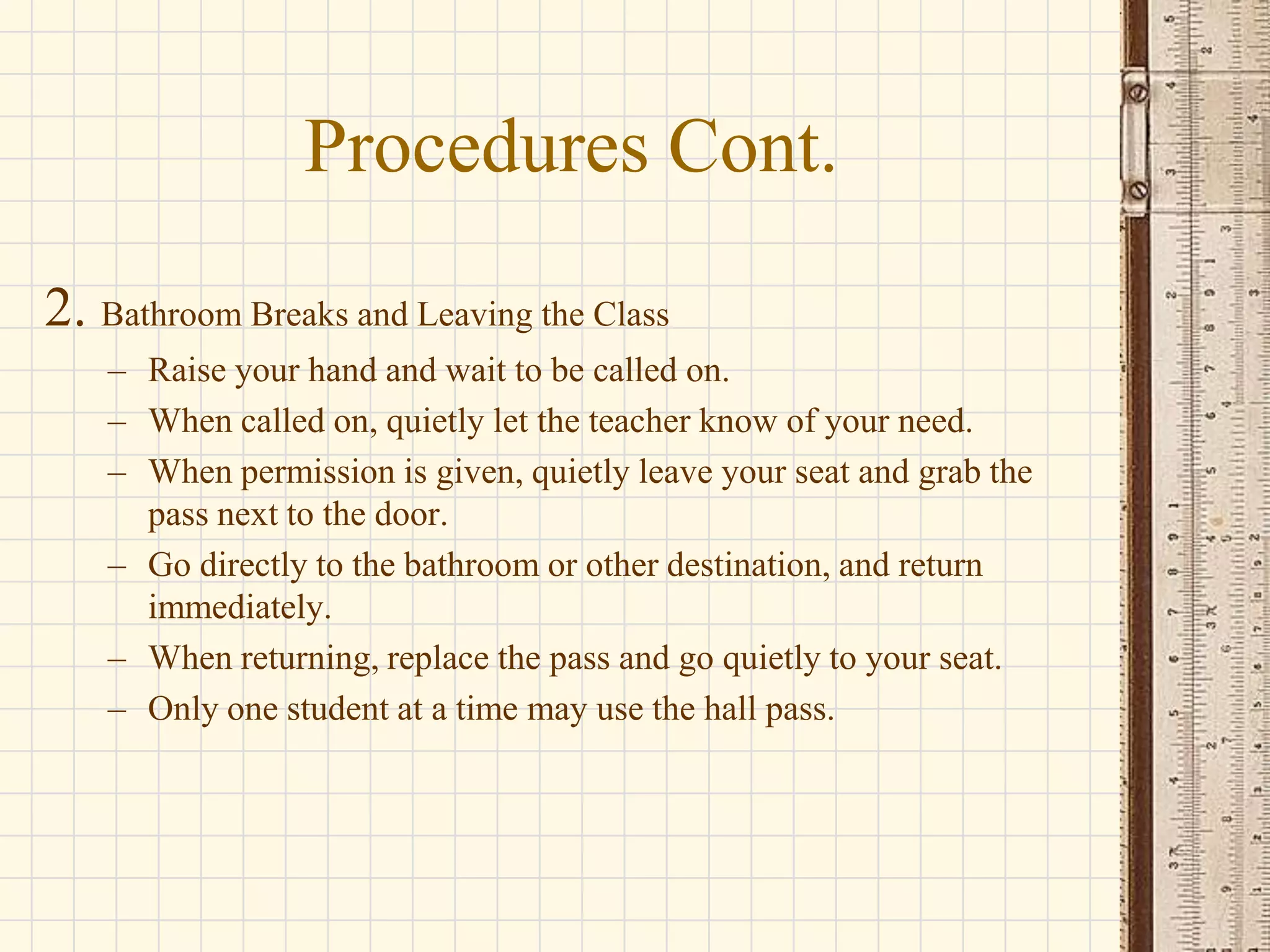 Procedures Cont.

2. Bathroom Breaks and Leaving the Class

– Raise your hand and wait to be called on.
– When called on, quietly let the teacher know of your need.
– When permission is given, quietly leave your seat and grab the pass next to the door.
– Go directly to the bathroom or other destination, and return immediately.
– When returning, replace the pass and go quietly to your seat.
– Only one student at a time may use the hall pass.